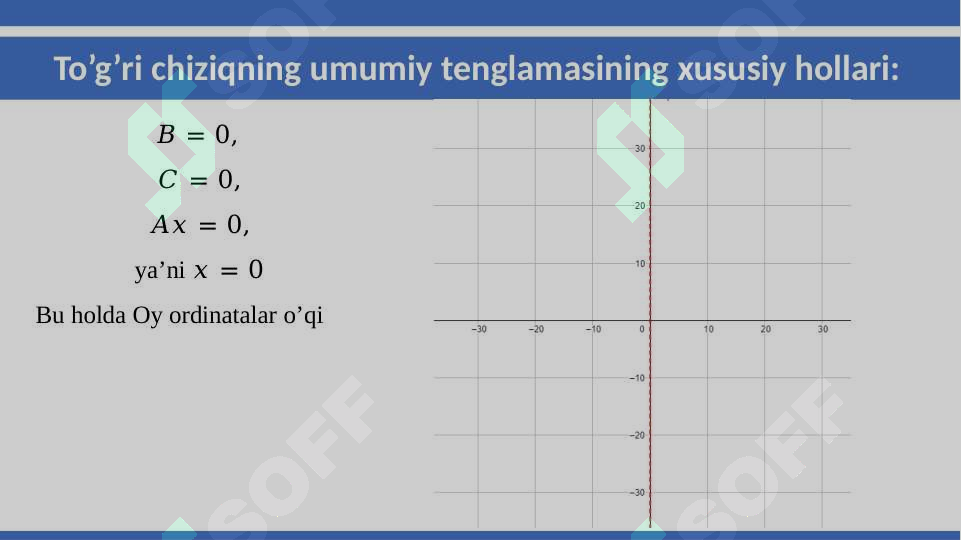 To’g’ri chiziqning umumiy tenglamasining xususiy hollari:

$B = 0,$

$C = 0,$

$Ax = 0,$

ya’ni $x = 0$

Bu holda Oy ordinatalar o’qi

30
20
10
−30 −20 −10 0 10 20 30
−10
−20
−30

SOFF SOFF SOFF SOFF